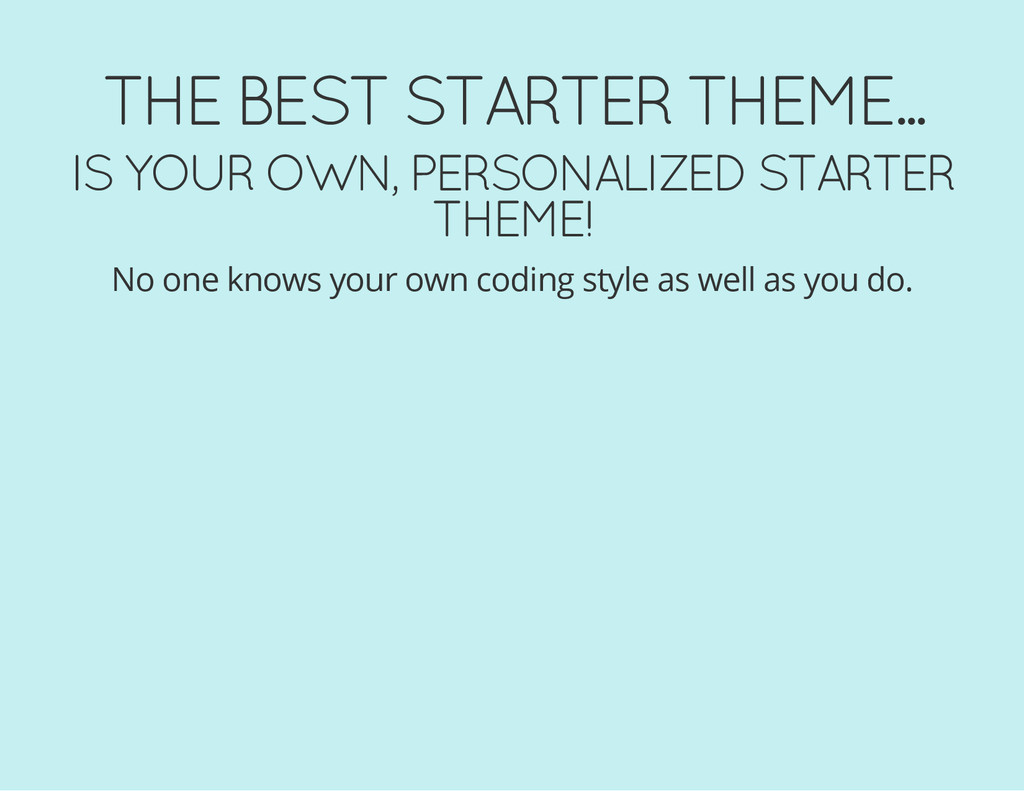 THE BEST STARTER THEME...

IS YOUR OWN, PERSONALIZED STARTER THEME!

No one knows your own coding style as well as you do.